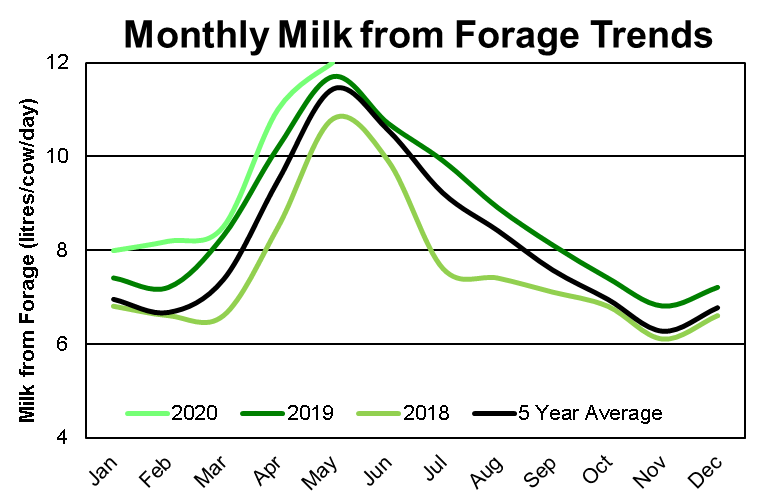 Monthly Milk from Forage Trends

Milk from Forage (litres/cow/day)

12
10
8
6
4

2020
2019
2018
5 Year Average

Jan
Feb
Mar
Apr
May
Jun
Jul
Aug
Sep
Oct
Nov
Dec